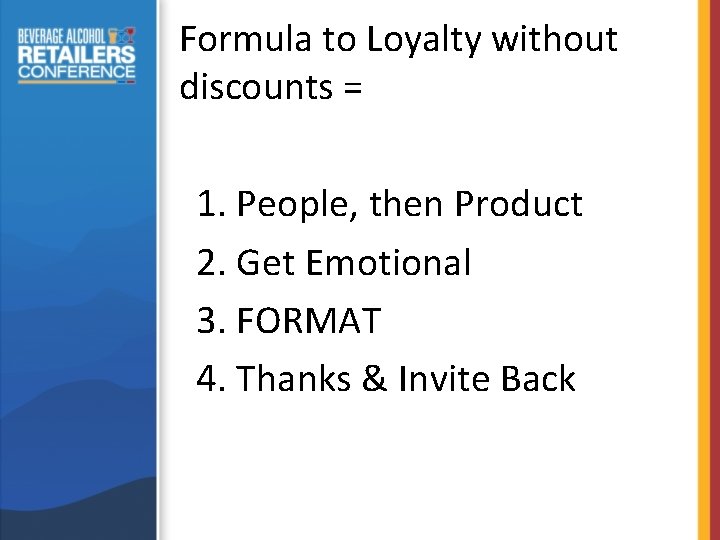 BEVERAGE ALCOHOL
RETAILERS
CONFERENCE

Formula to Loyalty without discounts =

1. People, then Product
2. Get Emotional
3. FORMAT
4. Thanks & Invite Back